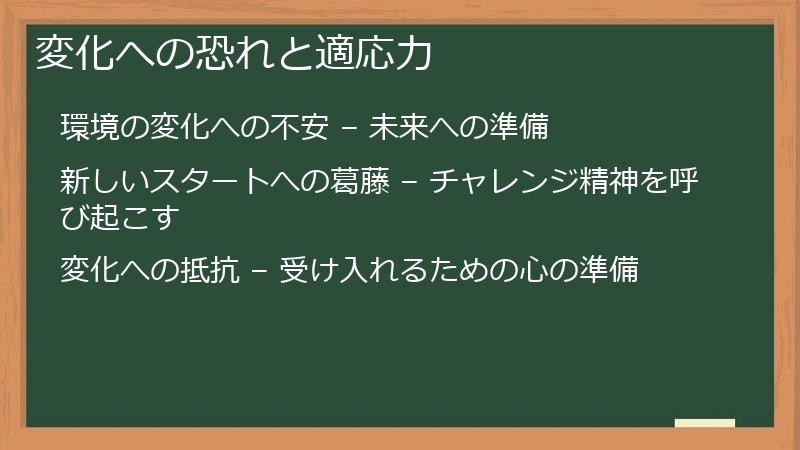 変化への恐れと適応力

環境の変化への不安 – 未来への準備

新しいスタートへの葛藤 – チャレンジ精神を呼び起こす

変化への抵抗 – 受け入れるための心の準備